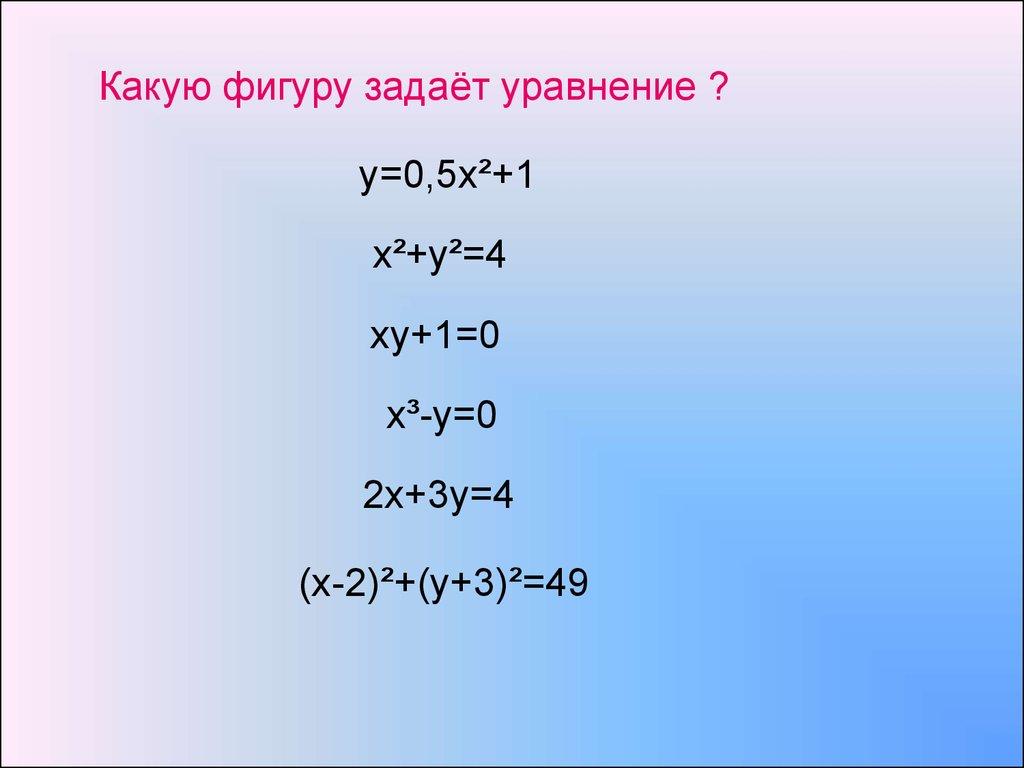 Какую фигуру задаёт уравнение ?

$y=0,5x^2+1$

$x^2+y^2=4$

$xy+1=0$

$x^3-y=0$

$2x+3y=4$

$(x-2)^2+(y+3)^2=49$